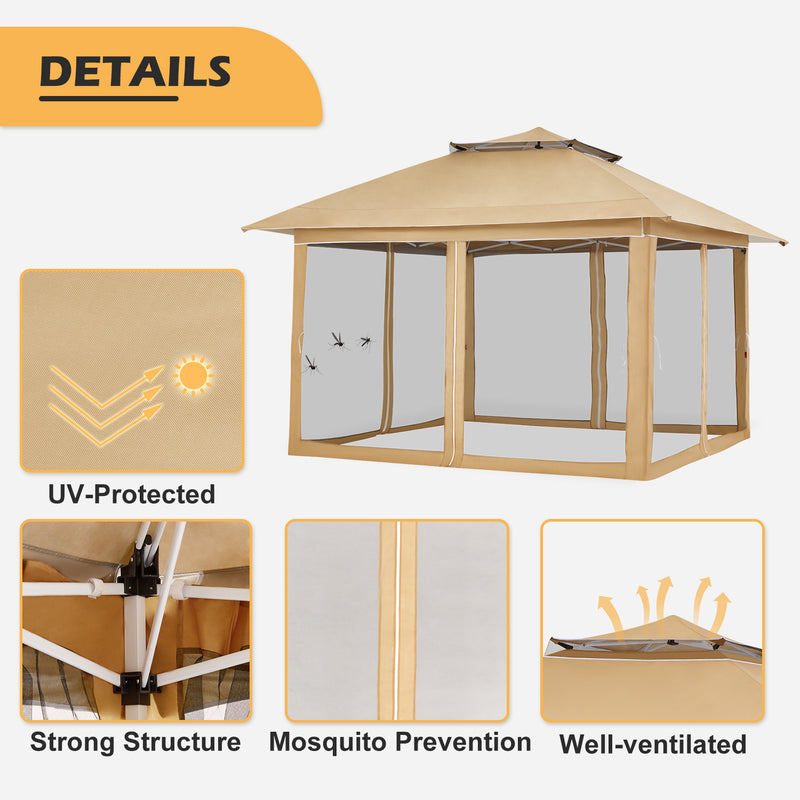 DETAILS

UV-Protected

Strong Structure

Mosquito Prevention

Well-ventilated